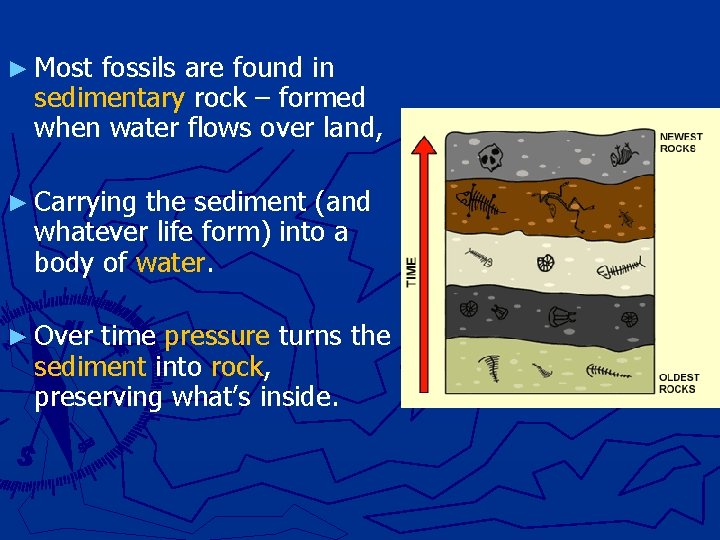 ► Most fossils are found in sedimentary rock – formed when water flows over land,

► Carrying the sediment (and whatever life form) into a body of water.

► Over time pressure turns the sediment into rock, preserving what's inside.

TIME

NEWEST ROCKS

OLDEST ROCKS